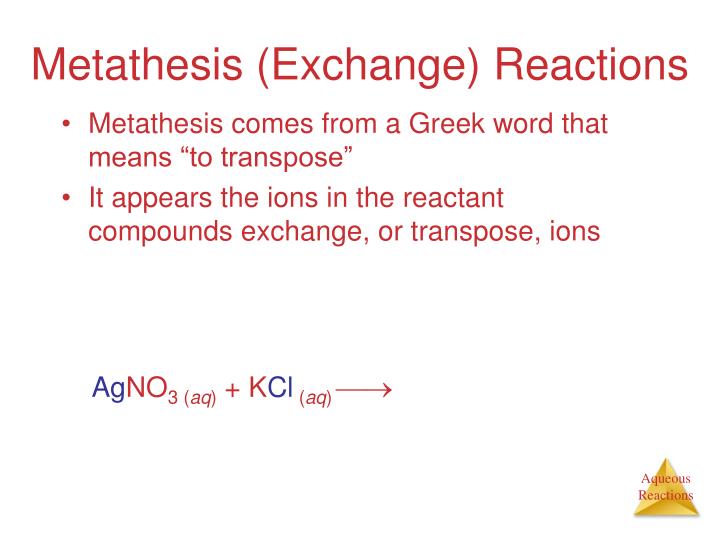 Metathesis (Exchange) Reactions

• Metathesis comes from a Greek word that means “to transpose”

• It appears the ions in the reactant compounds exchange, or transpose, ions

$AgNO_{3\,(aq)} + KCl_{\,(aq)} \longrightarrow$

Aqueous Reactions